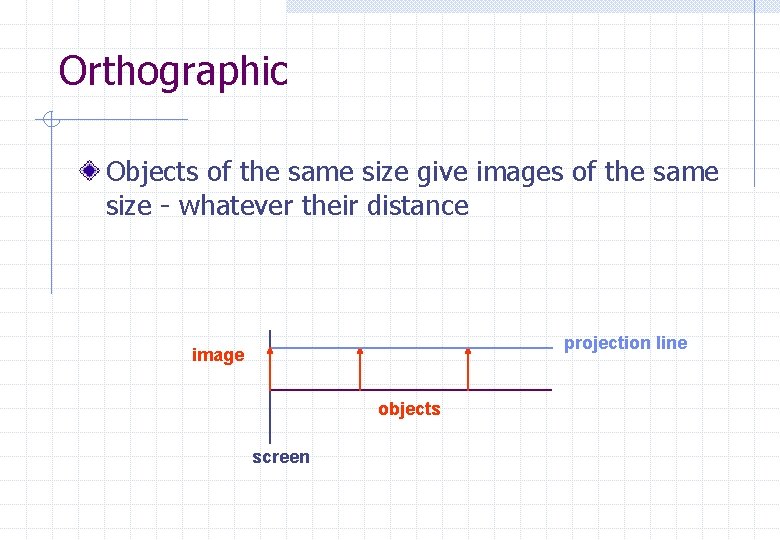 Orthographic

Objects of the same size give images of the same size - whatever their distance

image

projection line

objects

screen